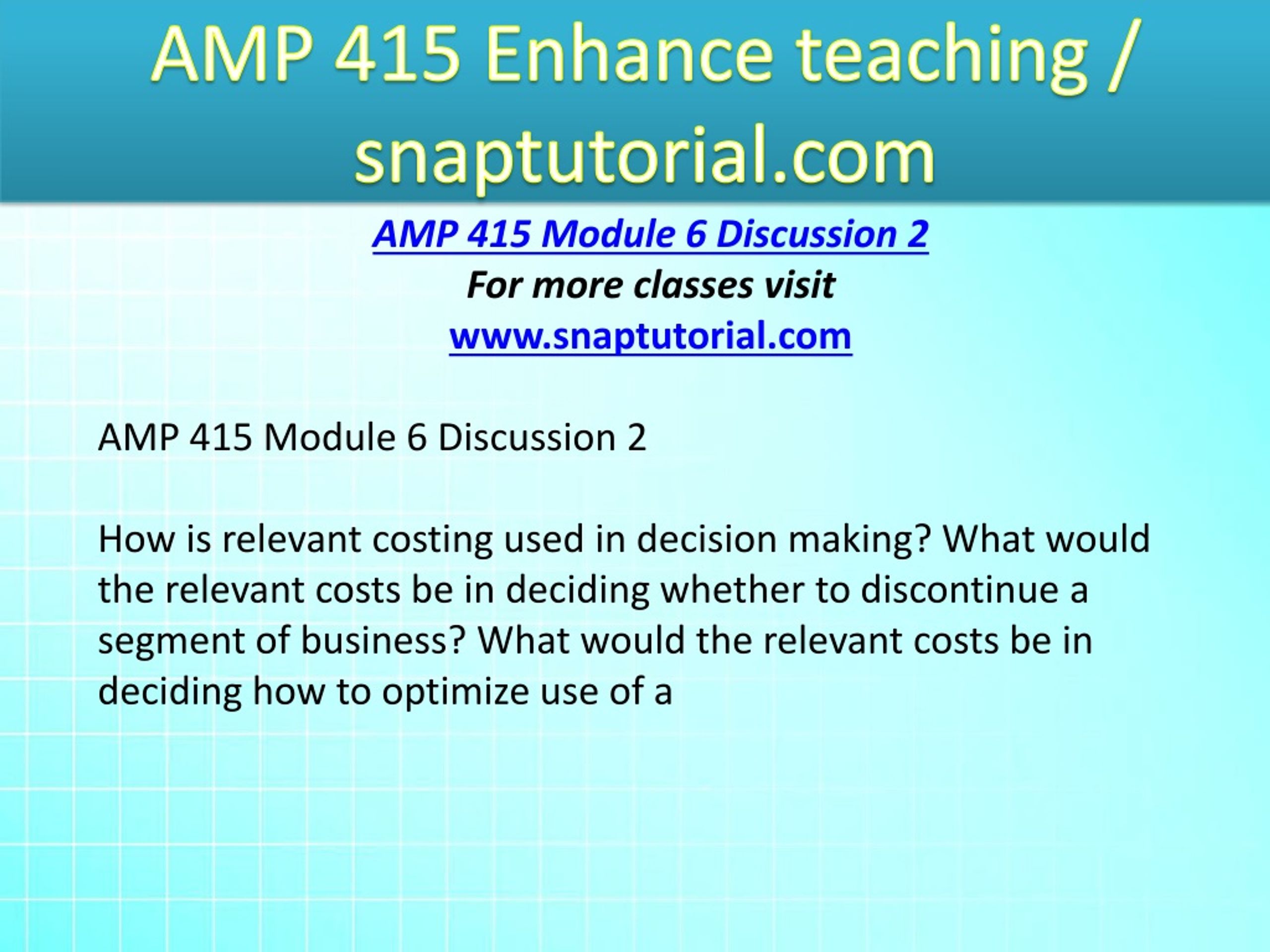 AMP 415 Enhance teaching / snaptutorial.com

AMP 415 Module 6 Discussion 2
For more classes visit
www.snaptutorial.com

AMP 415 Module 6 Discussion 2

How is relevant costing used in decision making? What would the relevant costs be in deciding whether to discontinue a segment of business? What would the relevant costs be in deciding how to optimize use of a